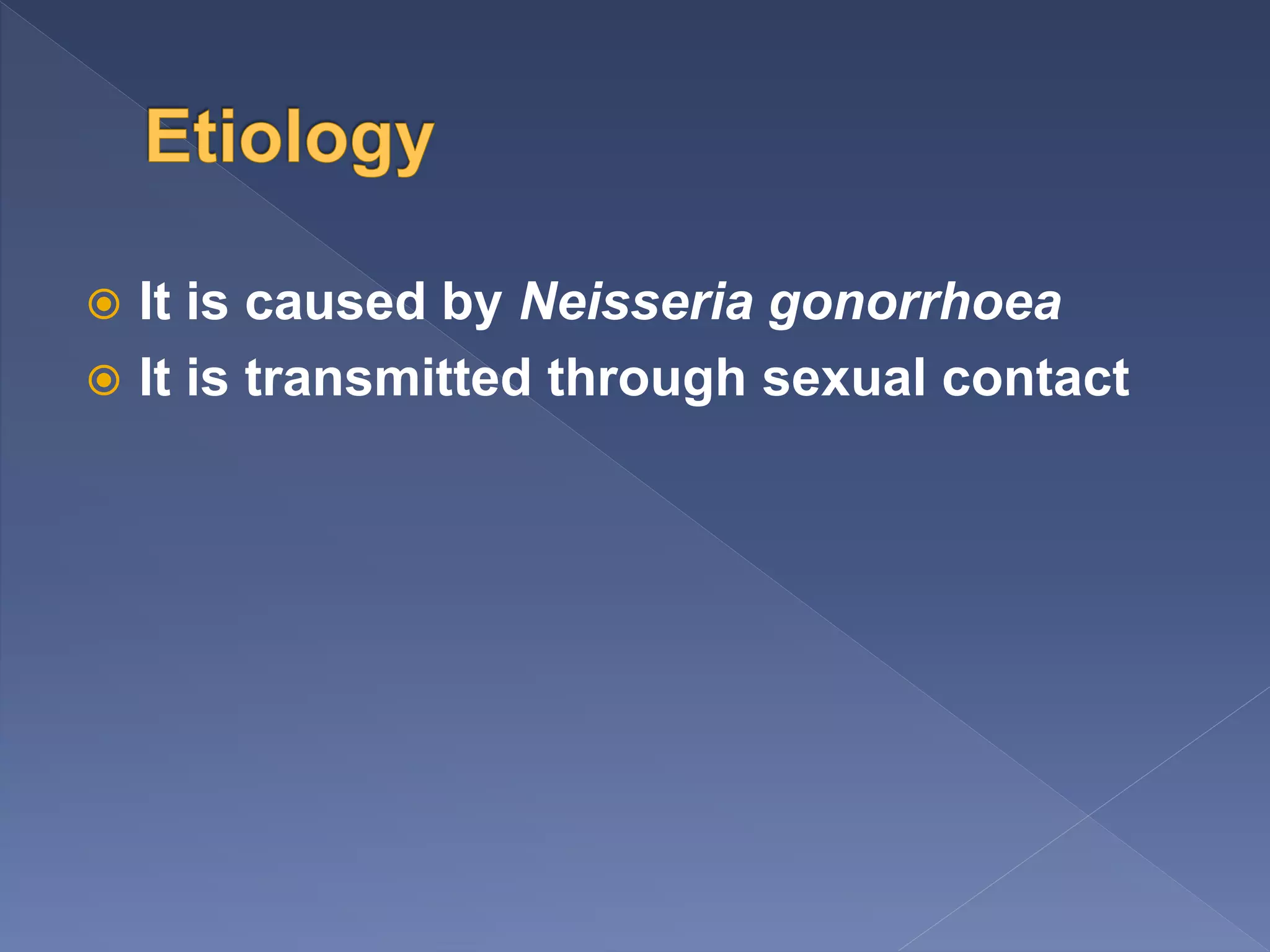 Etiology

It is caused by Neisseria gonorrhoea
It is transmitted through sexual contact